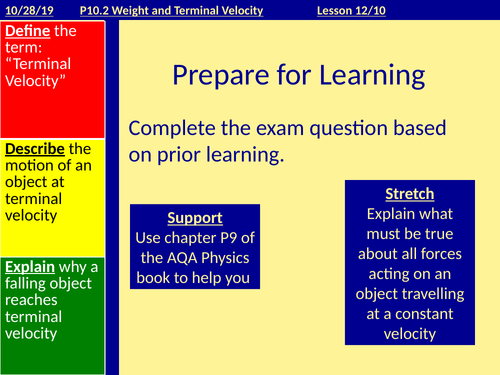 10/28/19 P10.2 Weight and Terminal Velocity Lesson 12/10

Define the term: “Terminal Velocity”

Describe the motion of an object at terminal velocity

Explain why a falling object reaches terminal velocity

Prepare for Learning

Complete the exam question based on prior learning.

Support
Use chapter P9 of the AQA Physics book to help you

Stretch
Explain what must be true about all forces acting on an object travelling at a constant velocity